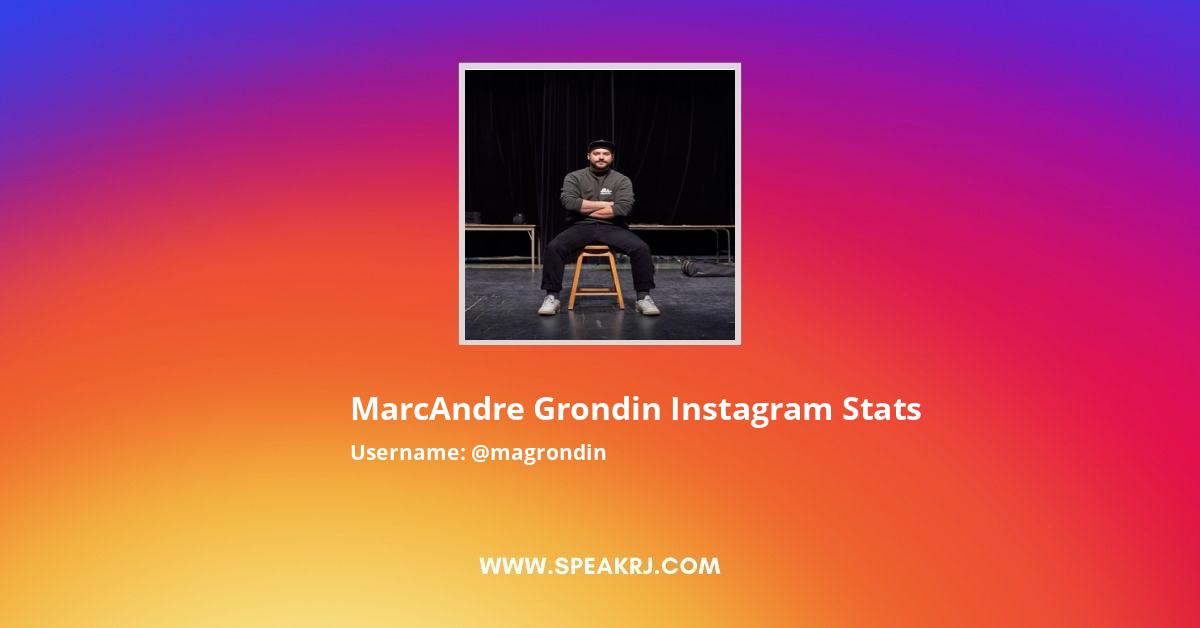 MarcAndre Grondin Instagram Stats
Username: @magrondin

WWW.SPEAKRJ.COM